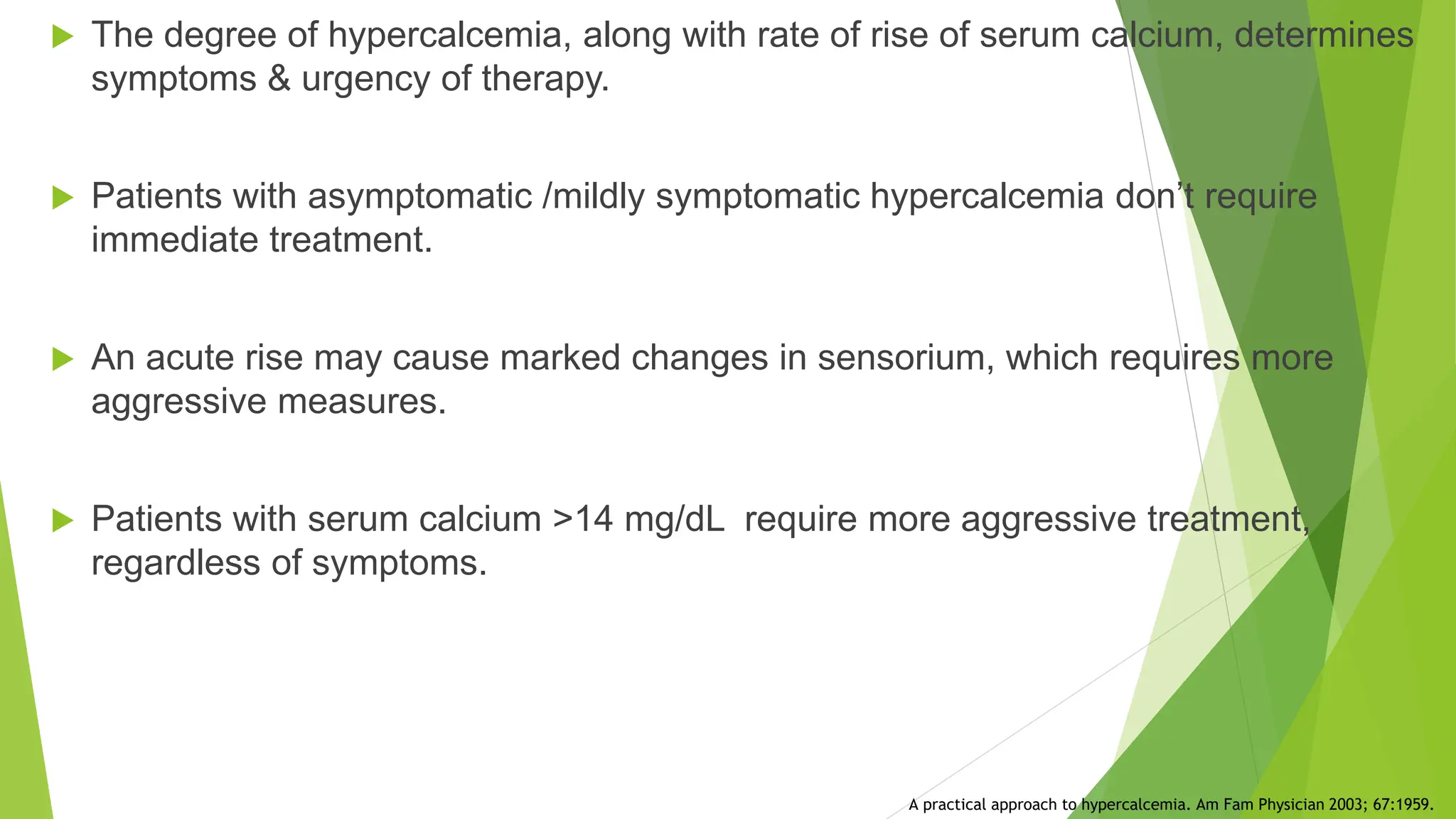 The degree of hypercalcemia, along with rate of rise of serum calcium, determines symptoms & urgency of therapy.

Patients with asymptomatic /mildly symptomatic hypercalcemia don't require immediate treatment.

An acute rise may cause marked changes in sensorium, which requires more aggressive measures.

Patients with serum calcium >14 mg/dL require more aggressive treatment, regardless of symptoms.

A practical approach to hypercalcemia. Am Fam Physician 2003; 67:1959.